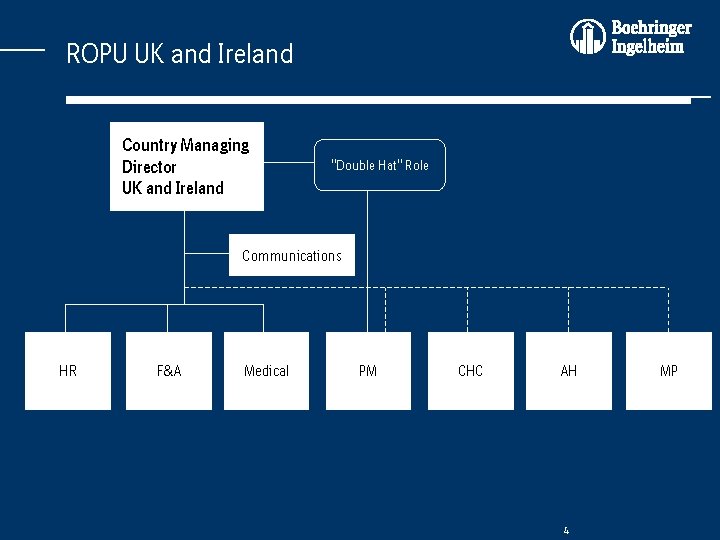 ROPU UK and Ireland

Boehringer Ingelheim

Country Managing Director UK and Ireland

"Double Hat" Role

Communications

HR

F&A

Medical

PM

CHC

AH

MP

4